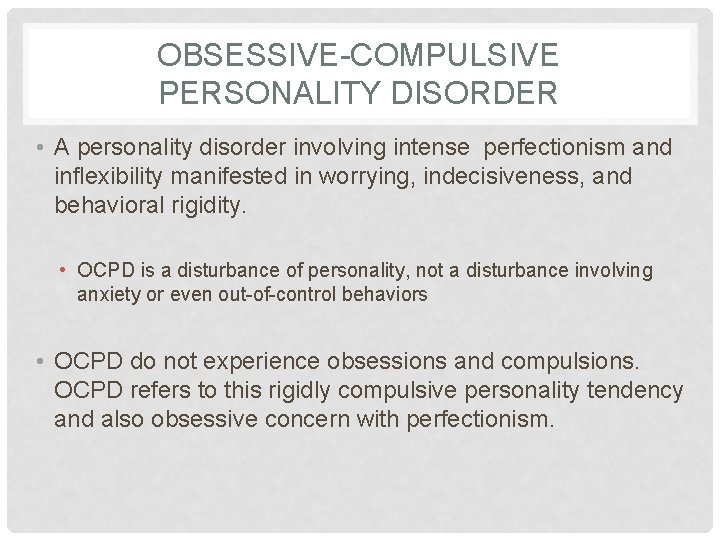 OBSESSIVE-COMPULSIVE PERSONALITY DISORDER

• A personality disorder involving intense perfectionism and inflexibility manifested in worrying, indecisiveness, and behavioral rigidity.

• OCPD is a disturbance of personality, not a disturbance involving anxiety or even out-of-control behaviors

• OCPD do not experience obsessions and compulsions. OCPD refers to this rigidly compulsive personality tendency and also obsessive concern with perfectionism.